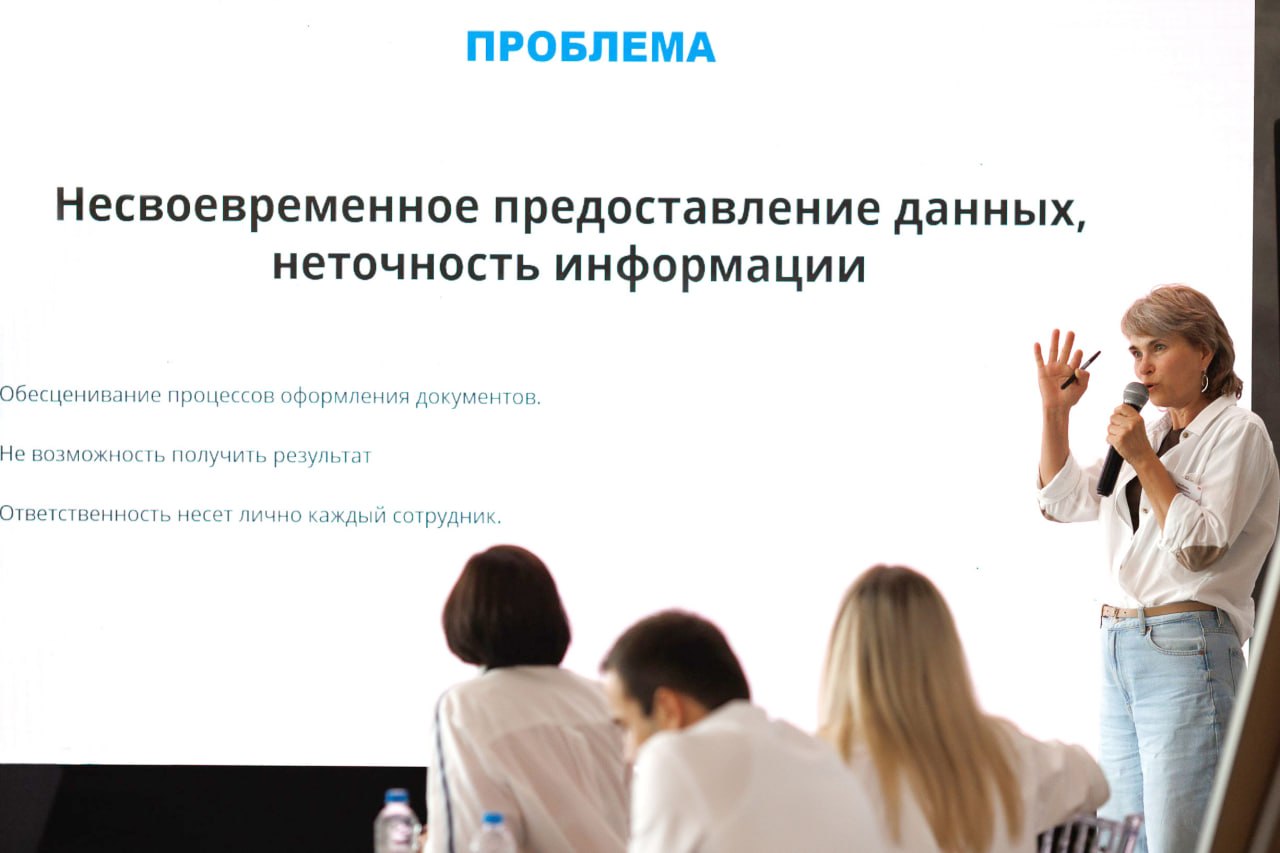 ПРОБЛЕМА

Несвоевременное предоставление данных, неточность информации

Обесценивание процессов оформления документов.

Не возможность получить результат

Ответственность несет лично каждый сотрудник.